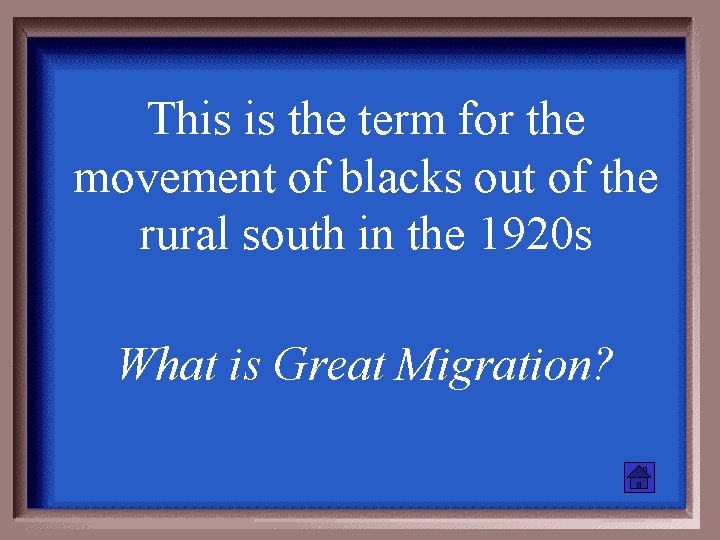 This is the term for the movement of blacks out of the rural south in the 1920s

What is Great Migration?